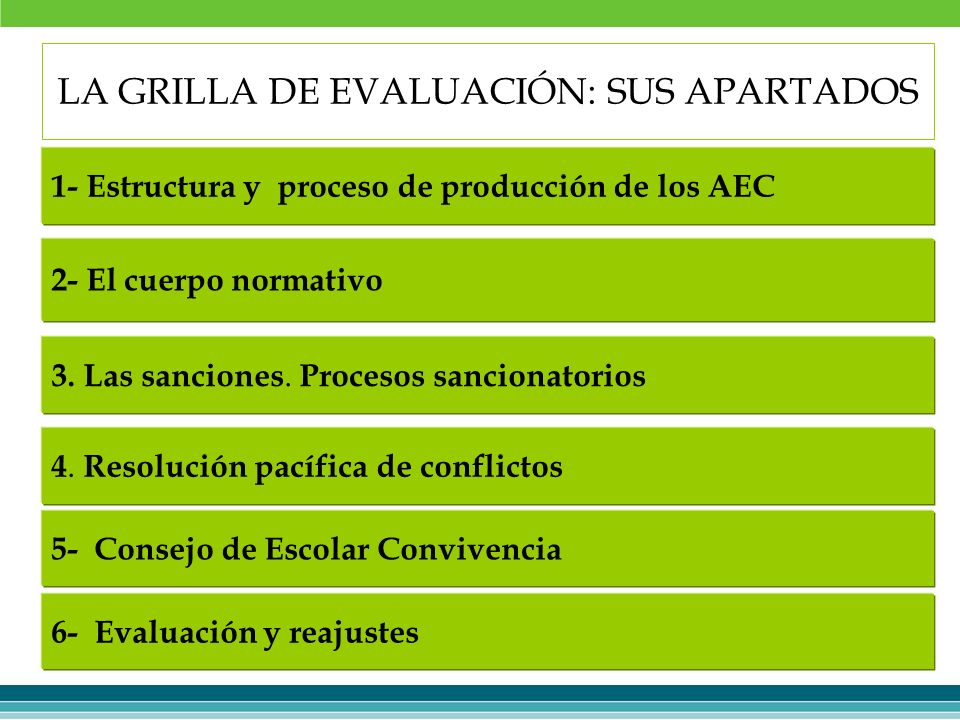 LA GRILLA DE EVALUACIÓN: SUS APARTADOS

1- Estructura y proceso de producción de los AEC

2- El cuerpo normativo

3. Las sanciones. Procesos sancionatorios

4. Resolución pacífica de conflictos

5- Consejo de Escolar Convivencia

6- Evaluación y reajustes